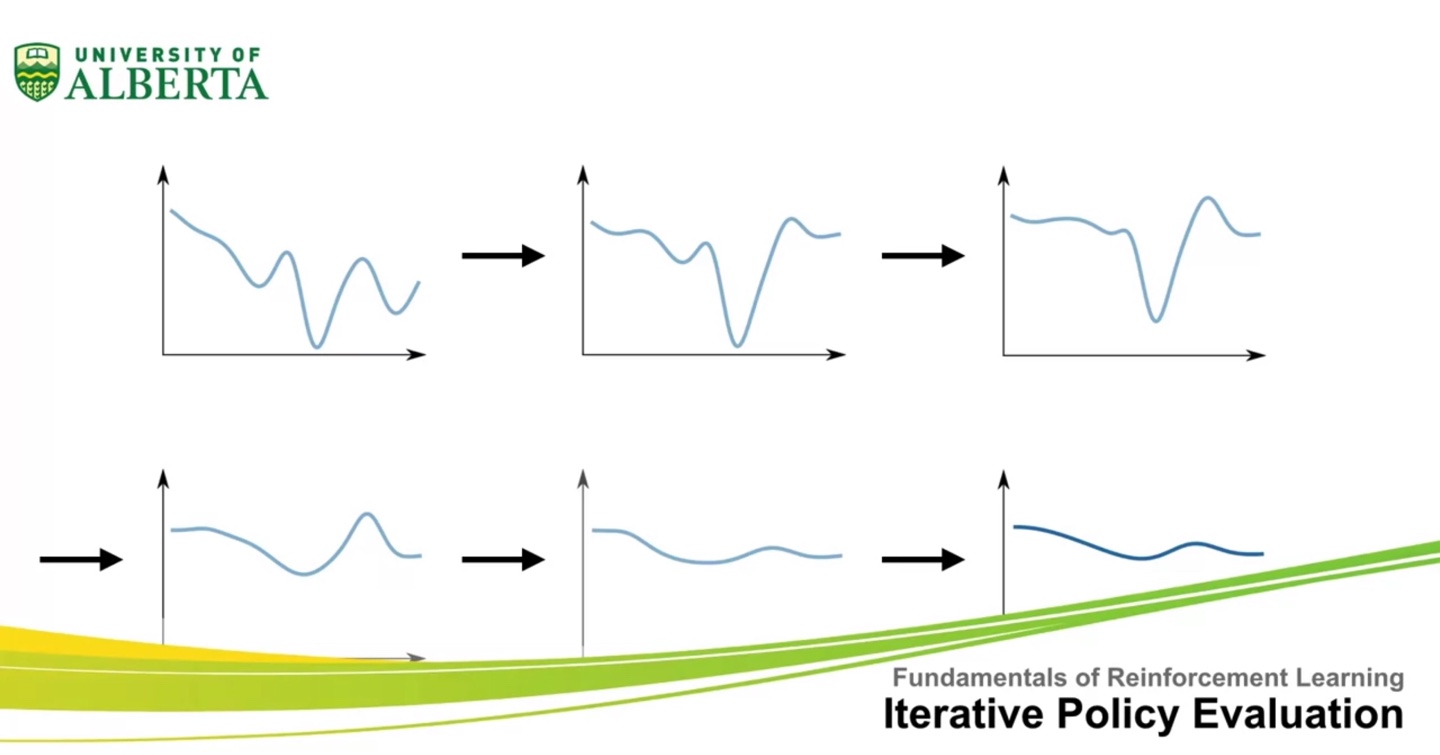 UNIVERSITY OF ALBERTA

Fundamentals of Reinforcement Learning
Iterative Policy Evaluation